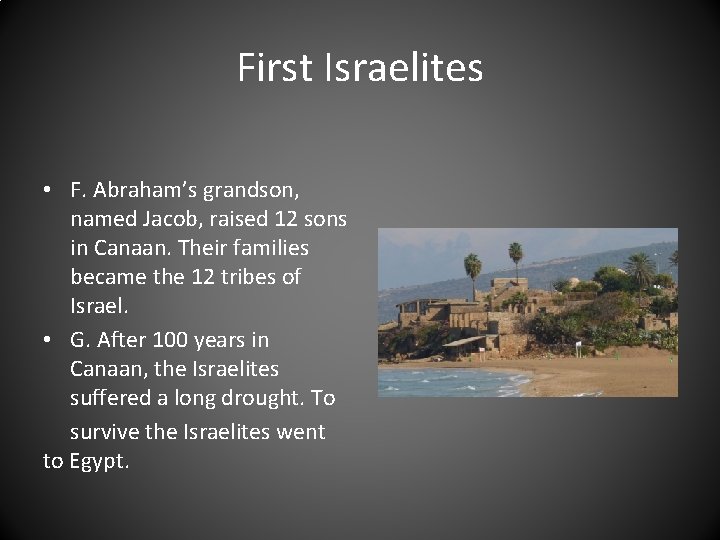 First Israelites

• F. Abraham's grandson, named Jacob, raised 12 sons in Canaan. Their families became the 12 tribes of Israel.

• G. After 100 years in Canaan, the Israelites suffered a long drought. To survive the Israelites went to Egypt.